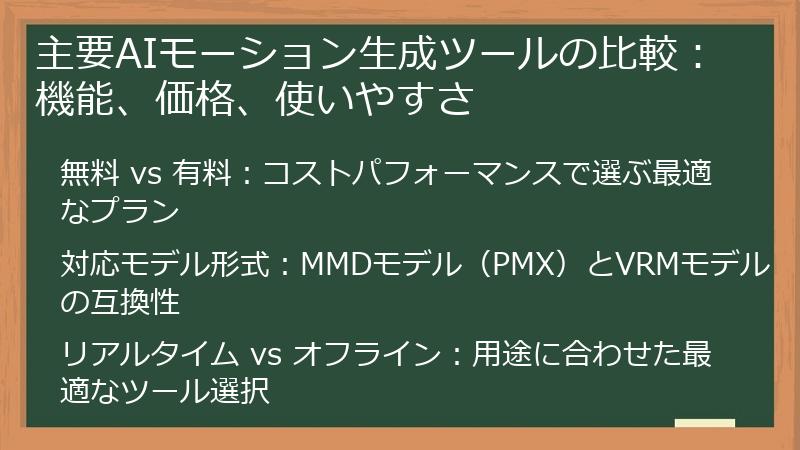 主要AIモーション生成ツールの比較：機能、価格、使いやすさ

無料 vs 有料：コストパフォーマンスで選ぶ最適なプラン

対応モデル形式：MMDモデル（PMX）とVRMモデルの互換性

リアルタイム vs オフライン：用途に合わせた最適なツール選択